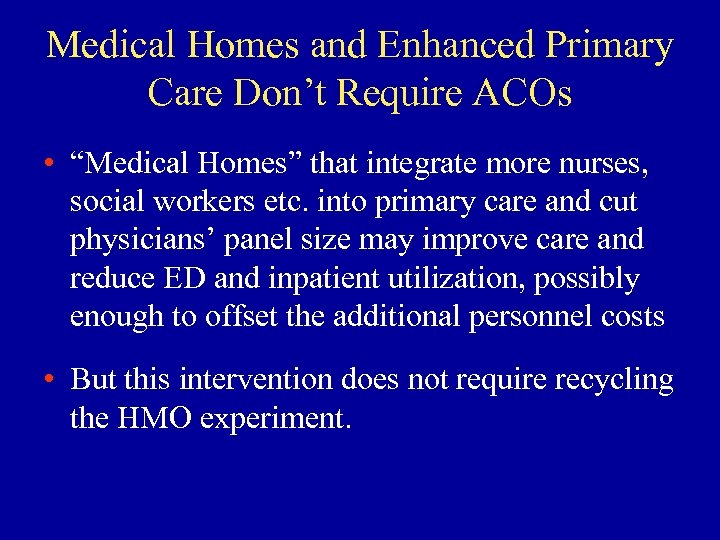 Medical Homes and Enhanced Primary Care Don’t Require ACOs

• “Medical Homes” that integrate more nurses, social workers etc. into primary care and cut physicians’ panel size may improve care and reduce ED and inpatient utilization, possibly enough to offset the additional personnel costs

• But this intervention does not require recycling the HMO experiment.